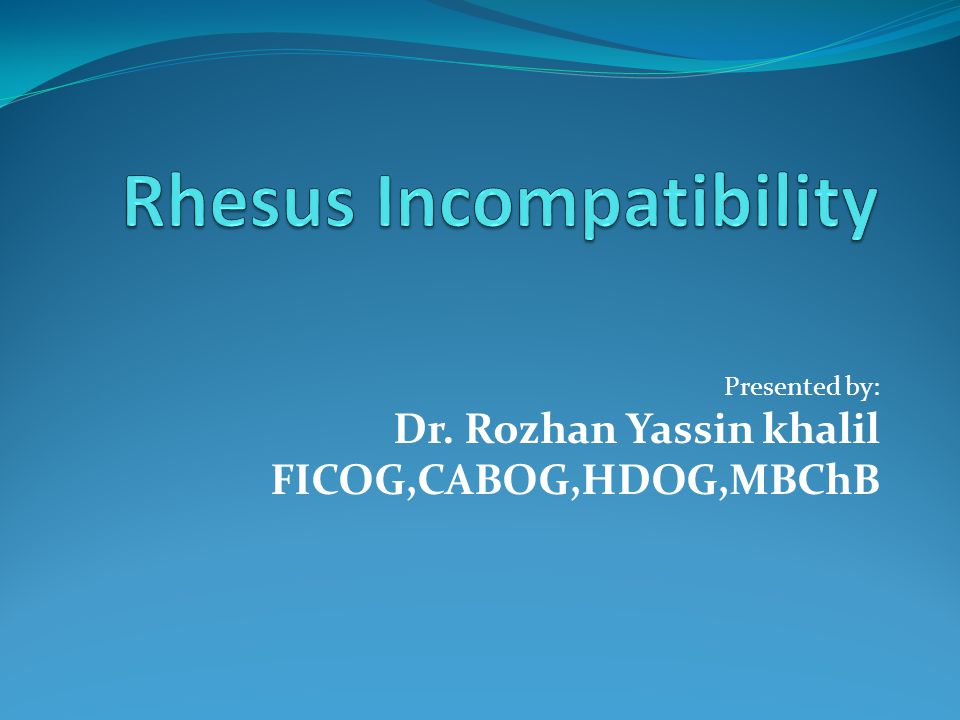 Rhesus Incompatibility

Presented by:
Dr. Rozhan Yassin khalil
FICOG,CABOG,HDOG,MBChB